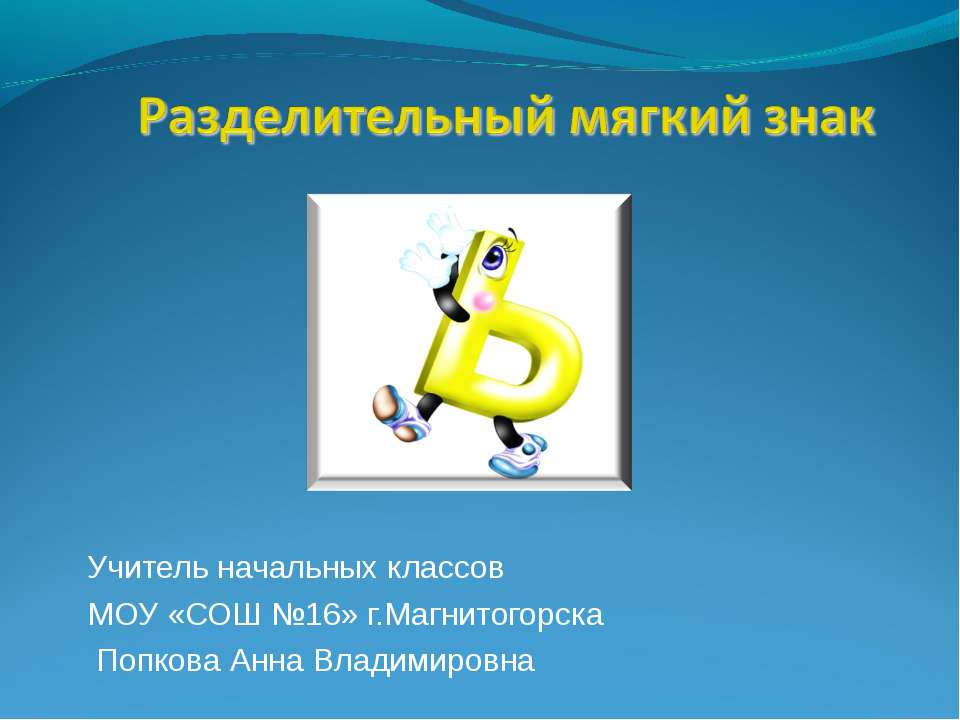 Разделительный мягкий знак

Ь

Учитель начальных классов
МОУ «СОШ №16» г.Магнитогорска
Попкова Анна Владимировна